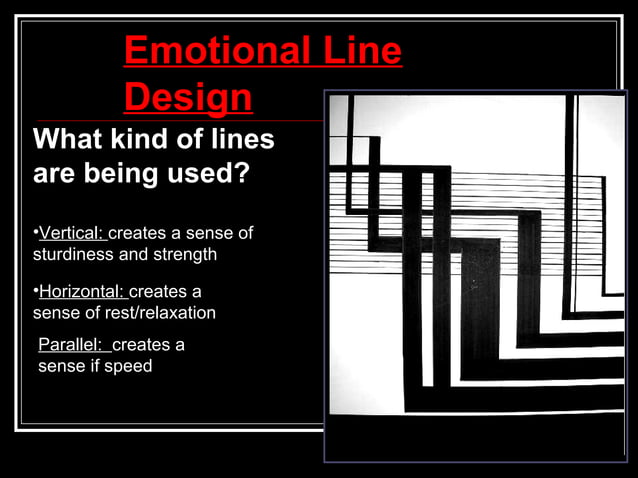 Emotional Line Design

What kind of lines are being used?

•Vertical: creates a sense of sturdiness and strength

•Horizontal: creates a sense of rest/relaxation

Parallel: creates a sense if speed